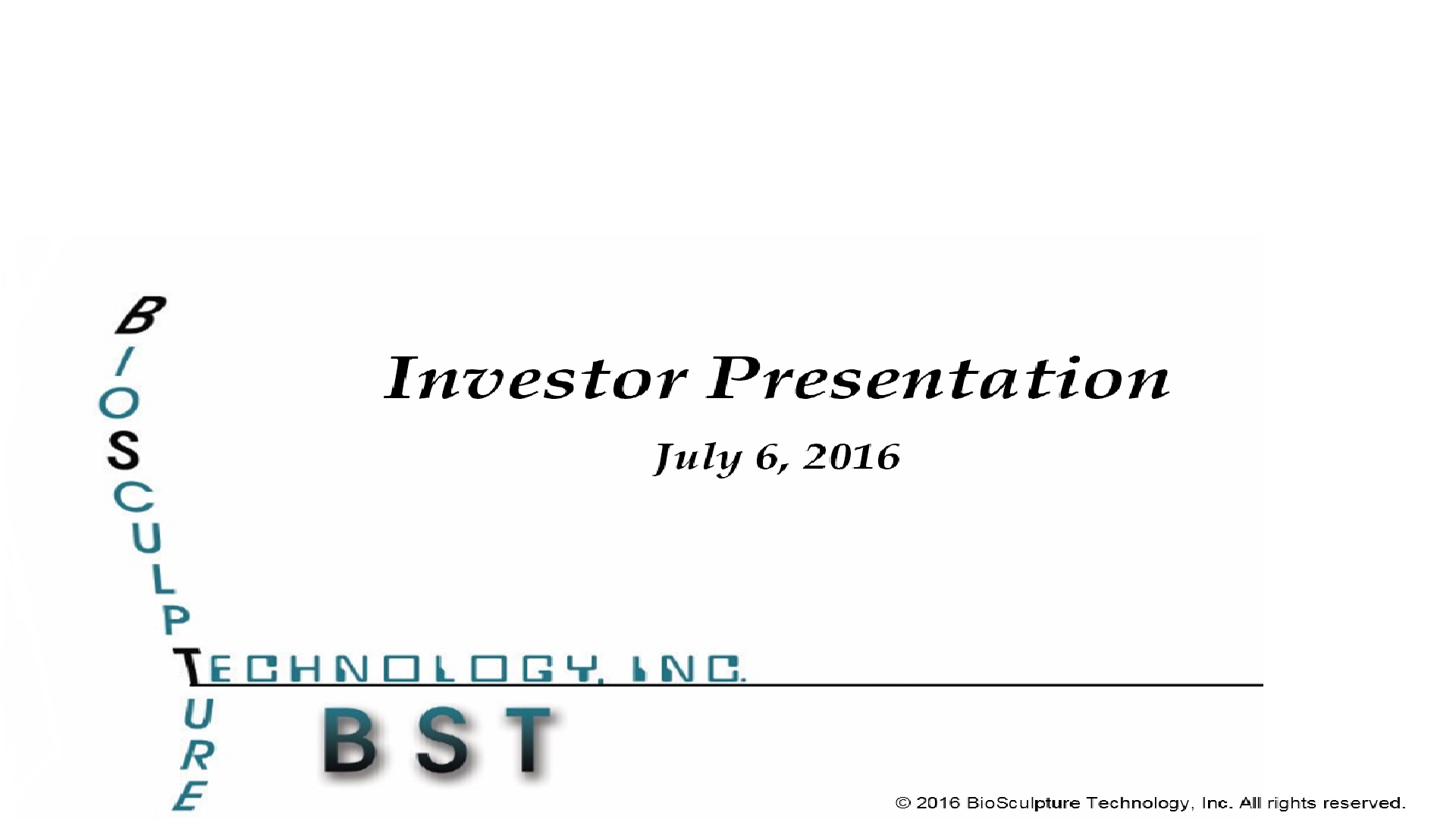 BIOSCULPTURE

TECHNOLOGY, INC.

BST

Investor Presentation

July 6, 2016

© 2016 BioSculpture Technology, Inc. All rights reserved.